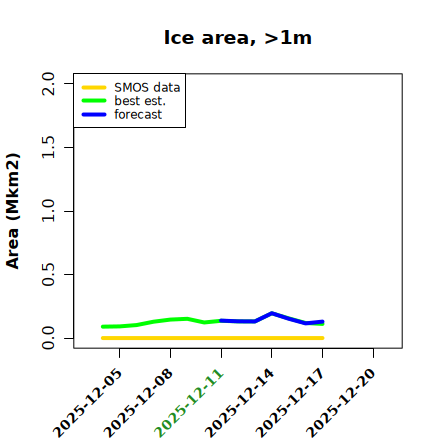 Ice area, >1m

SMOS data
best est.
forecast

Area (Mkm2)

2.0
1.5
1.0
0.5
0.0

2025-12-05
2025-12-08
2025-12-11
2025-12-14
2025-12-17
2025-12-20